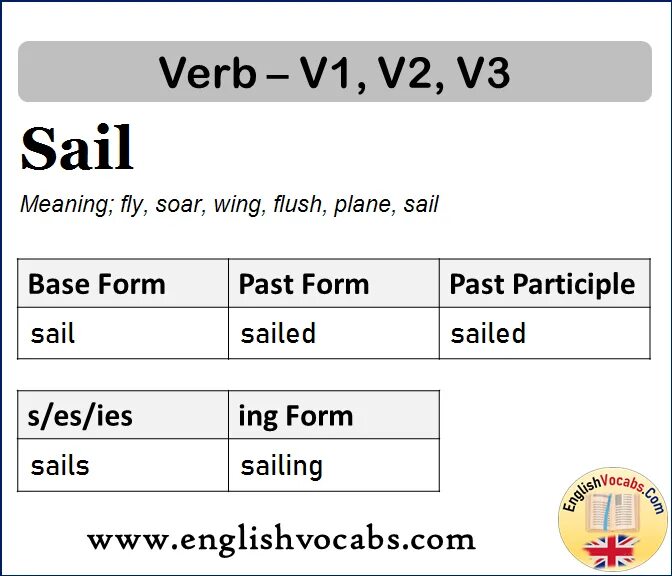 Verb – V1, V2, V3

Sail

Meaning; fly, soar, wing, flush, plane, sail

| Base Form | Past Form | Past Participle |
|---|---|---|
| sail | sailed | sailed |

| s/es/ies | ing Form |
|---|---|
| sails | sailing |

www.englishvocabs.com

EnglishVocabs.Com